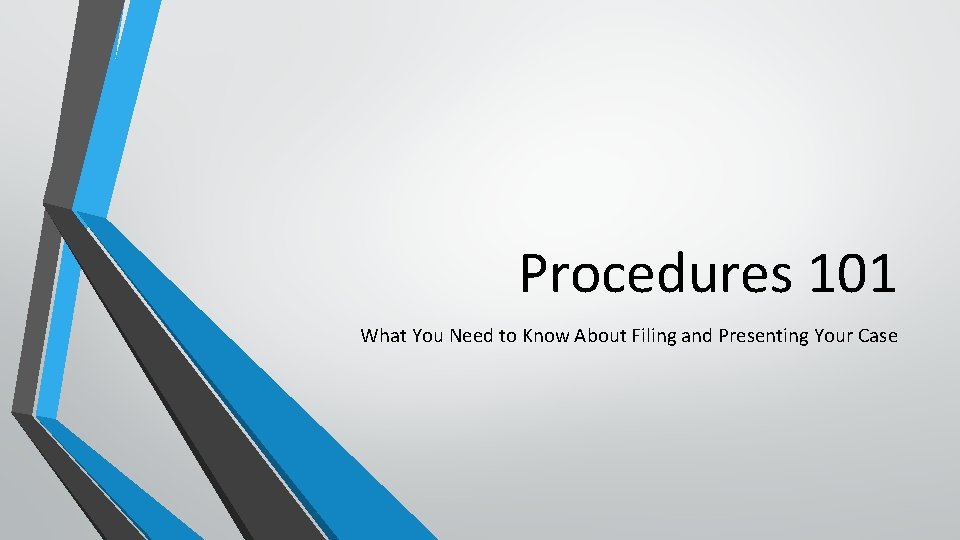 Procedures 101

What You Need to Know About Filing and Presenting Your Case